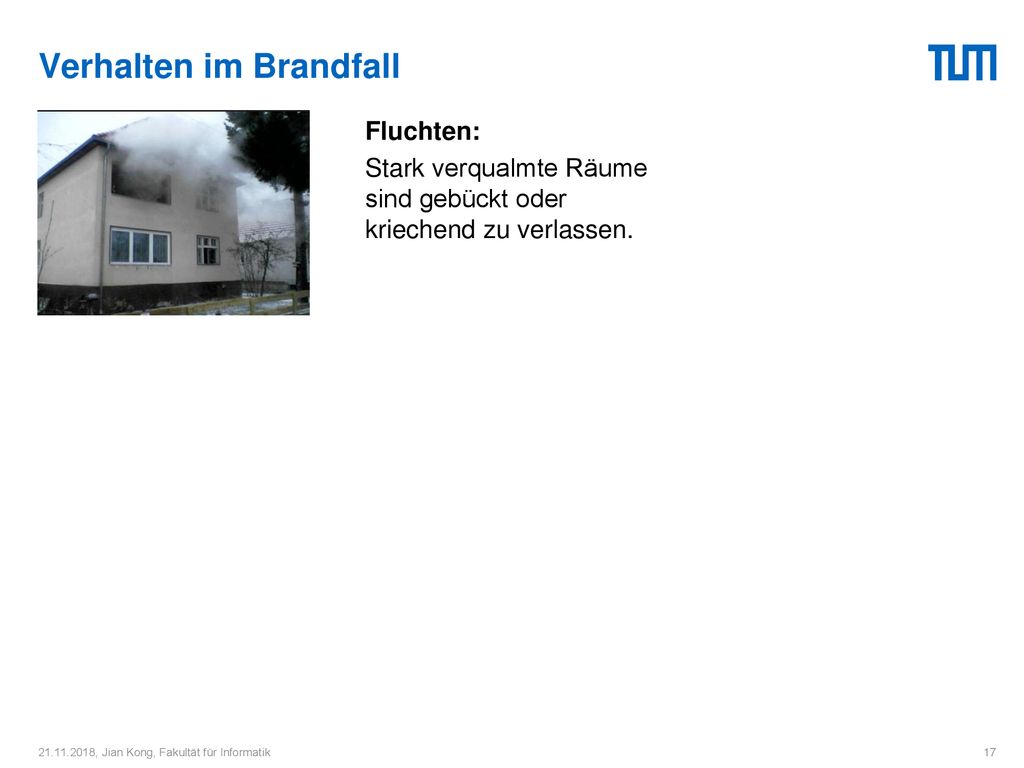 Verhalten im Brandfall

TUM

Fluchten:

Stark verqualmte Räume sind gebückt oder kriechend zu verlassen.

21.11.2018, Jian Kong, Fakultät für Informatik

17